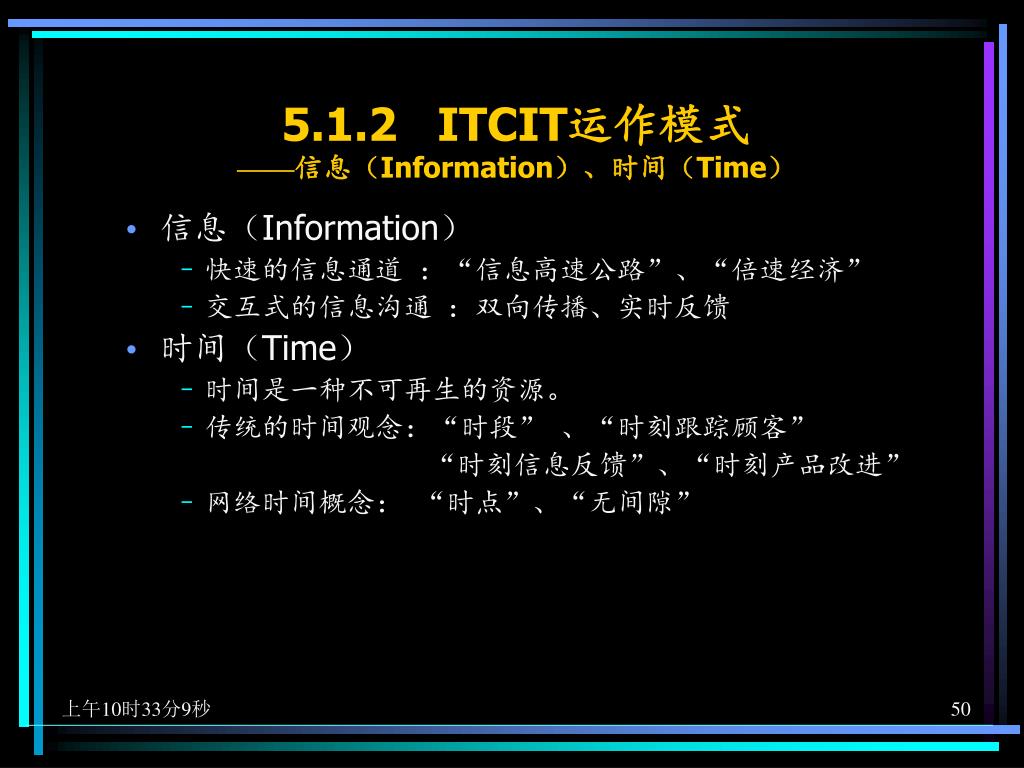 5.1.2 ITCIT运作模式
——信息（Information）、时间（Time）

• 信息（Information）
  – 快速的信息通道 ：“信息高速公路”、“倍速经济”
  – 交互式的信息沟通 ：双向传播、实时反馈
• 时间（Time）
  – 时间是一种不可再生的资源。
  – 传统的时间观念：“时段” 、“时刻跟踪顾客”
    “时刻信息反馈”、“时刻产品改进”
  – 网络时间概念： “时点”、“无间隙”

上午10时33分9秒

50